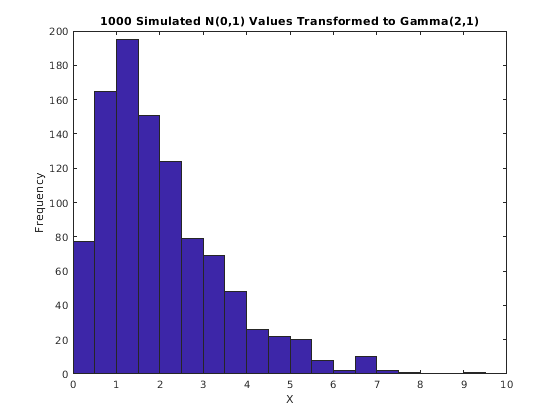 1000 Simulated N(0,1) Values Transformed to Gamma(2,1)

200
180
160
140
120
100
80
60
40
20
0

Frequency

0 1 2 3 4 5 6 7 8 9 10

X